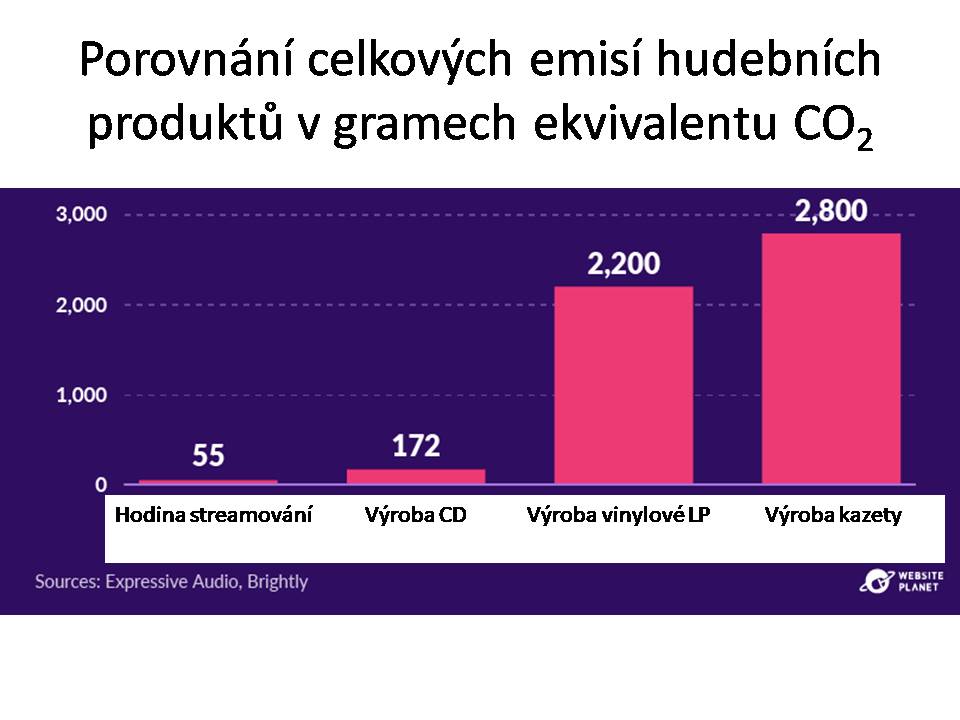 Porovnání celkových emisí hudebních produktů v gramech ekvivalentu $CO_2$

3,000
2,000
1,000
0

55
172
2,200
2,800

Hodina streamování
Výroba CD
Výroba vinylové LP
Výroba kazety

Sources: Expressive Audio, Brightly

WEBSITE PLANET